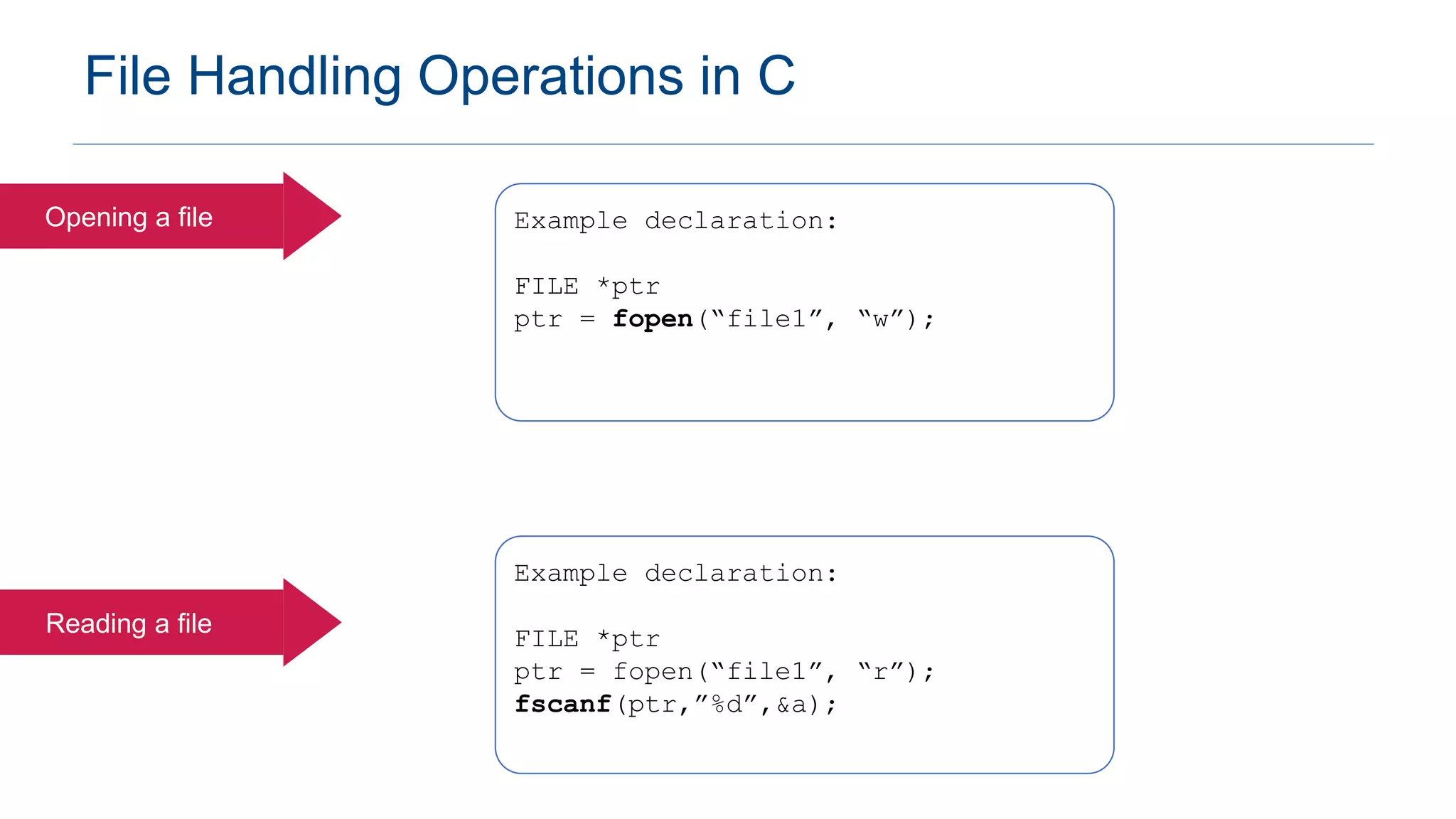 File Handling Operations in C

Opening a file

Example declaration:

FILE *ptr
ptr = fopen(“file1”, “w”);

Reading a file

Example declaration:

FILE *ptr
ptr = fopen(“file1”, “r”);
fscanf(ptr,”%d”,&a);